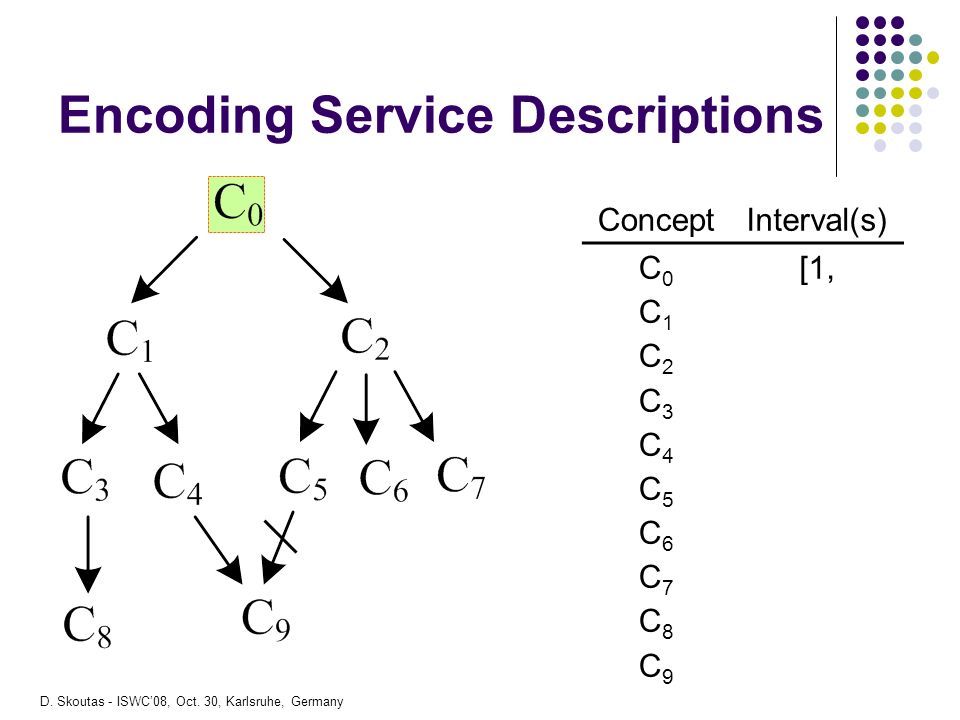 Encoding Service Descriptions

$C_0$

$C_1$ $C_2$

$C_3$ $C_4$ $C_5$ $C_6$ $C_7$

$C_8$ $C_9$

| Concept | Interval(s) |
|---|---|
| $C_0$ | [1, |
| $C_1$ | |
| $C_2$ | |
| $C_3$ | |
| $C_4$ | |
| $C_5$ | |
| $C_6$ | |
| $C_7$ | |
| $C_8$ | |
| $C_9$ | |

D. Skoutas - ISWC'08, Oct. 30, Karlsruhe, Germany